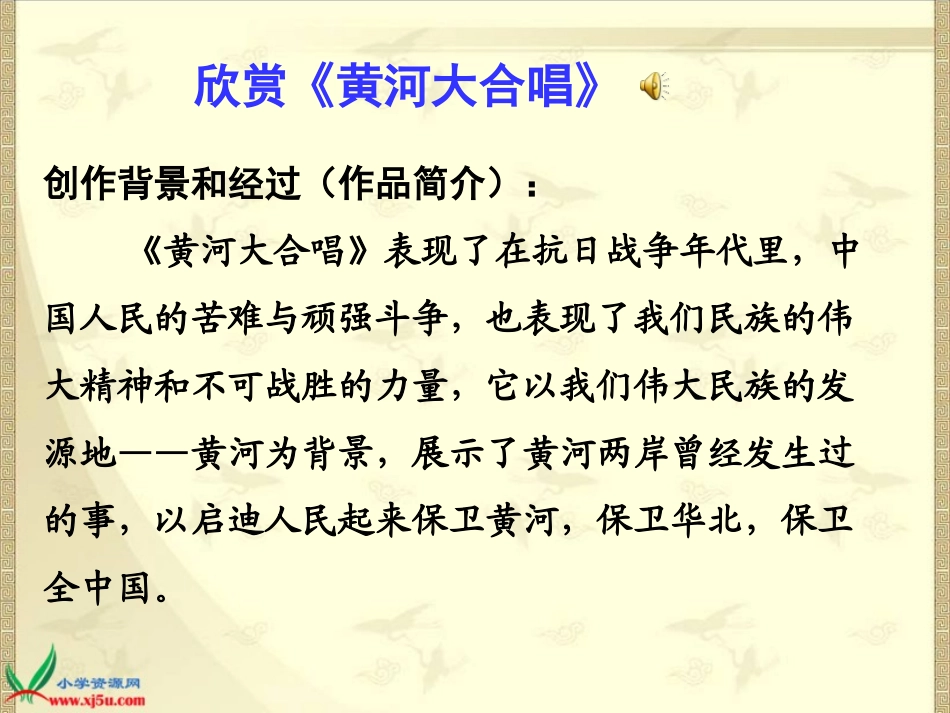 欣赏《黄河大合唱》

创作背景和经过（作品简介）：

《黄河大合唱》表现了在抗日战争年代里，中国人民的苦难与顽强斗争，也表现了我们民族的伟大精神和不可战胜的力量，它以我们伟大民族的发源地——黄河为背景，展示了黄河两岸曾经发生过的事，以启迪人民起来保卫黄河，保卫华北，保卫全中国。

小学资源网
www.xj5u.com